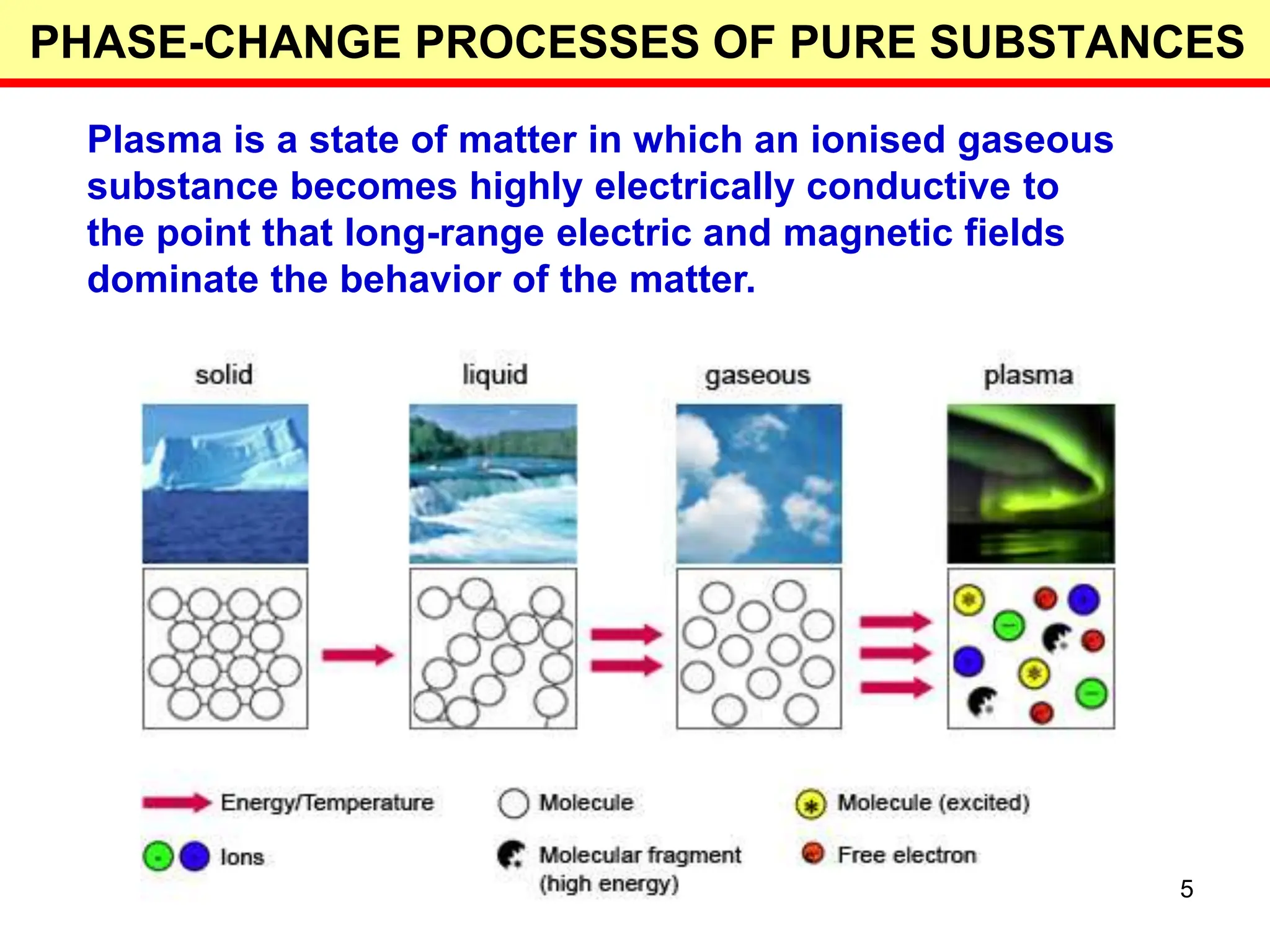 PHASE-CHANGE PROCESSES OF PURE SUBSTANCES

Plasma is a state of matter in which an ionised gaseous substance becomes highly electrically conductive to the point that long-range electric and magnetic fields dominate the behavior of the matter.

solid

liquid

gaseous

plasma

Energy/Temperature

Molecule

Molecule (excited)

Ions

Molecular fragment (high energy)

Free electron

5